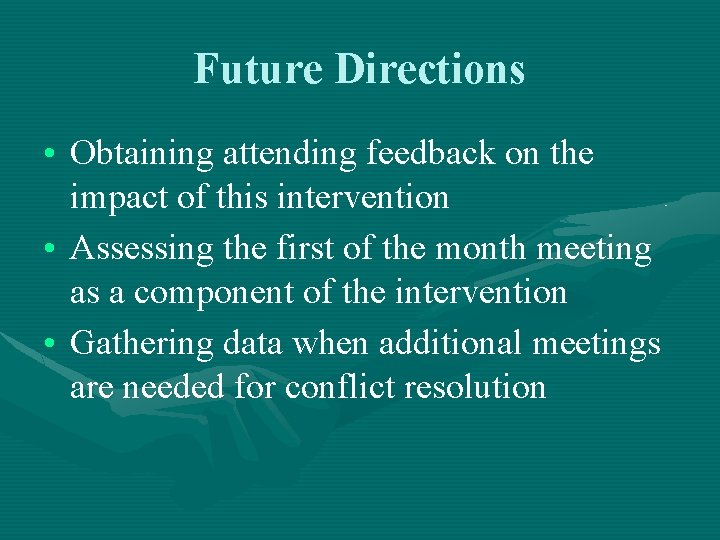 Future Directions

• Obtaining attending feedback on the impact of this intervention
• Assessing the first of the month meeting as a component of the intervention
• Gathering data when additional meetings are needed for conflict resolution